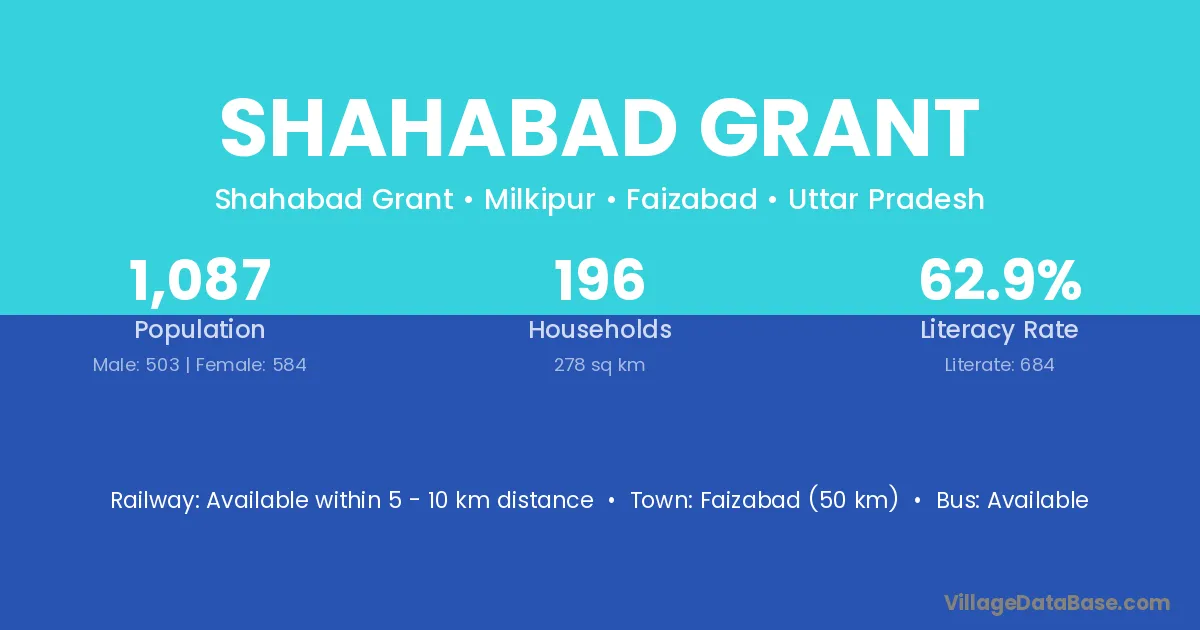 SHAHABAD GRANT

Shahabad Grant • Milkipur • Faizabad • Uttar Pradesh

1,087
Population
Male: 503 | Female: 584

196
Households
278 sq km

62.9%
Literacy Rate
Literate: 684

Railway: Available within 5 - 10 km distance • Town: Faizabad (50 km) • Bus: Available

VillageDataBase.com